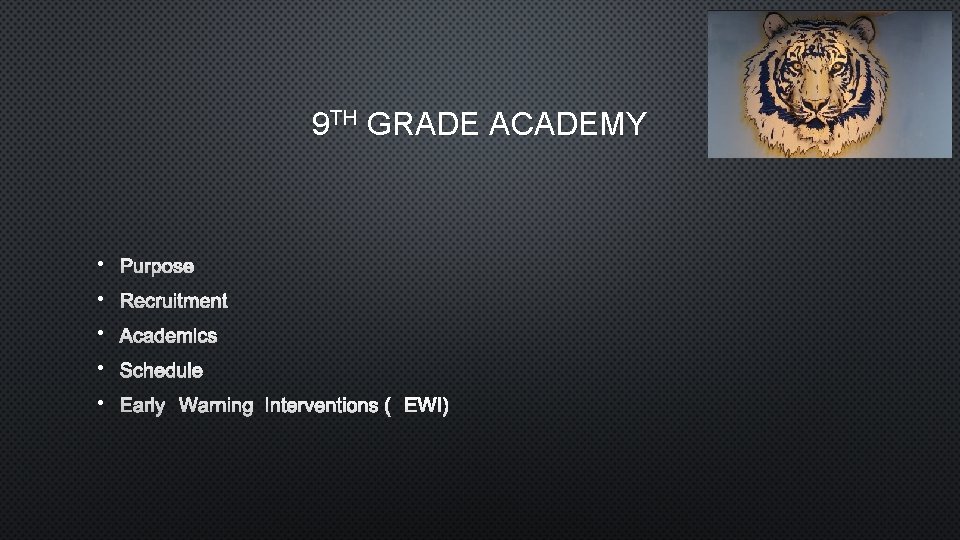 9TH GRADE ACADEMY

• Purpose
• Recruitment
• Academics
• Schedule
• Early Warning Interventions ( EWI)